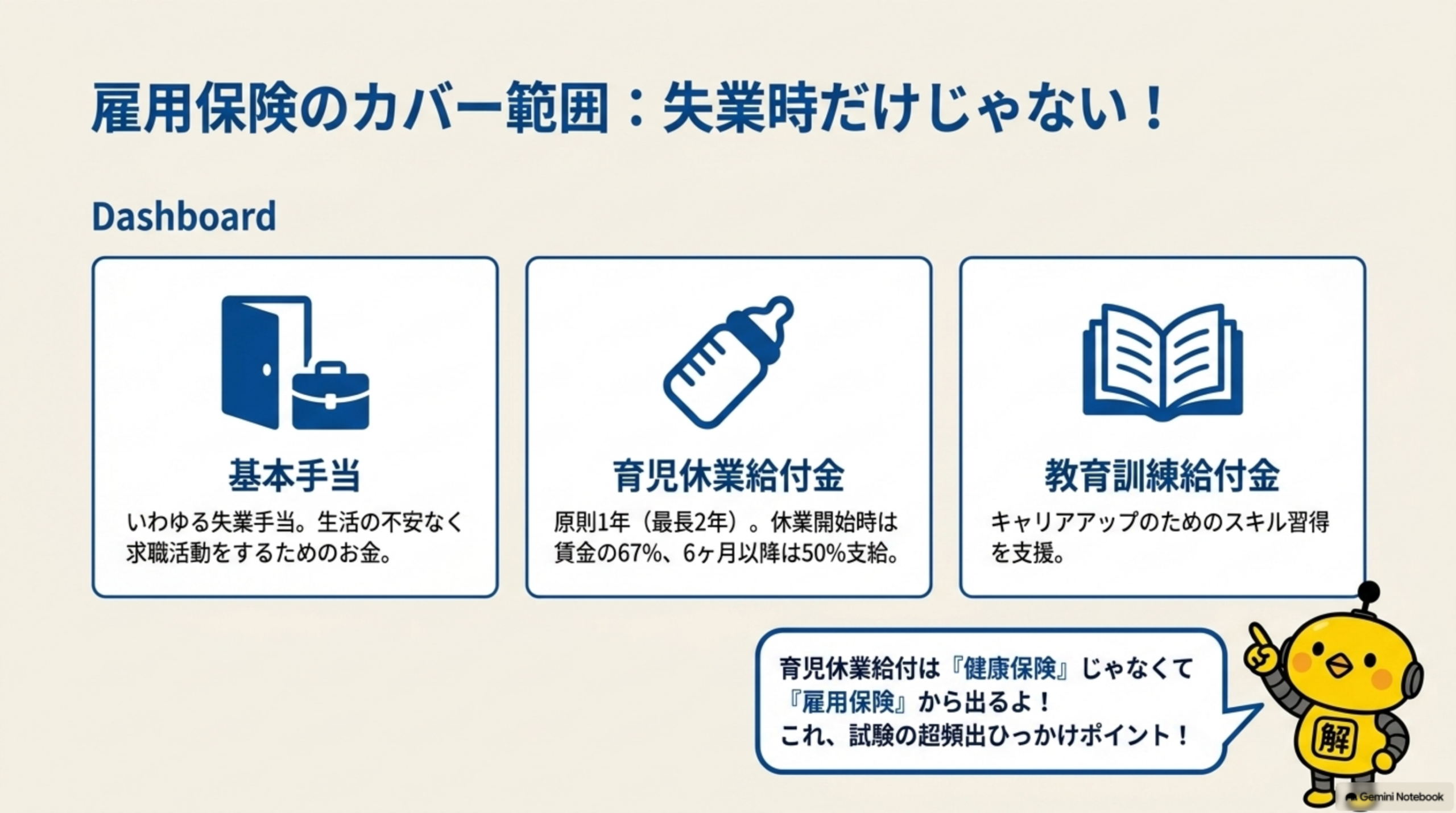 雇用保険のカバー範囲：失業時だけじゃない！

Dashboard

基本手当
いわゆる失業手当。生活の不安なく求職活動をするためのお金。

育児休業給付金
原則1年（最長2年）。休業開始時は賃金の67%、6ヶ月以降は50%支給。

教育訓練給付金
キャリアアップのためのスキル習得を支援。

育児休業給付は『健康保険』じゃなくて『雇用保険』から出るよ！
これ、試験の超頻出ひっかけポイント！

解

Gemini Notebook